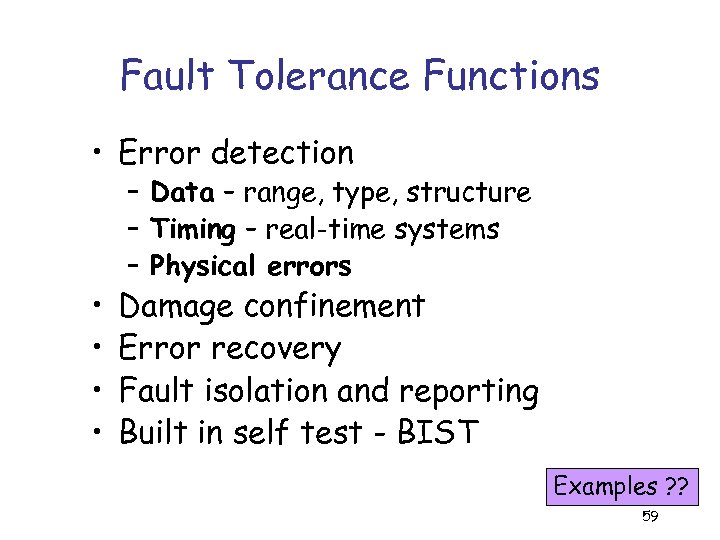 Fault Tolerance Functions

• Error detection
 – Data - range, type, structure
 – Timing - real-time systems
 – Physical errors
• Damage confinement
• Error recovery
• Fault isolation and reporting
• Built in self test - BIST

Examples ??

59